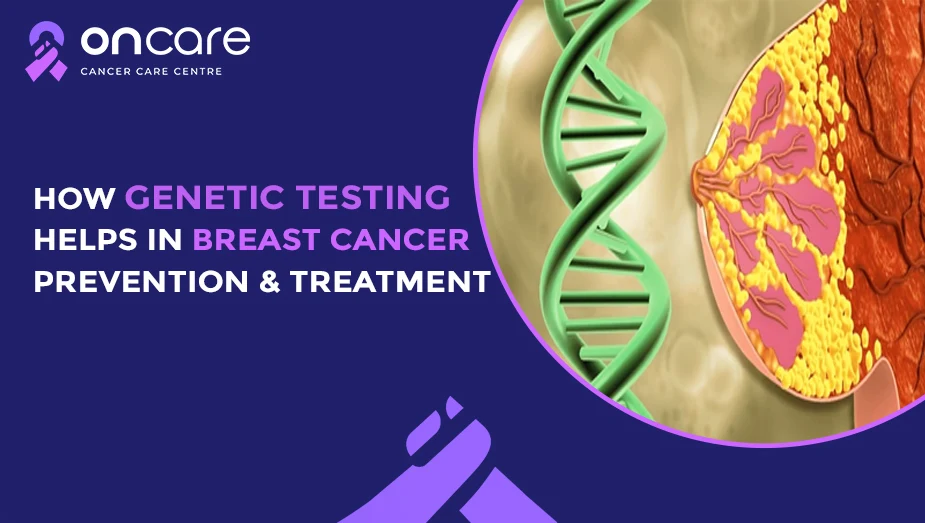 oncare
CANCER CARE CENTRE

HOW GENETIC TESTING HELPS IN BREAST CANCER PREVENTION & TREATMENT